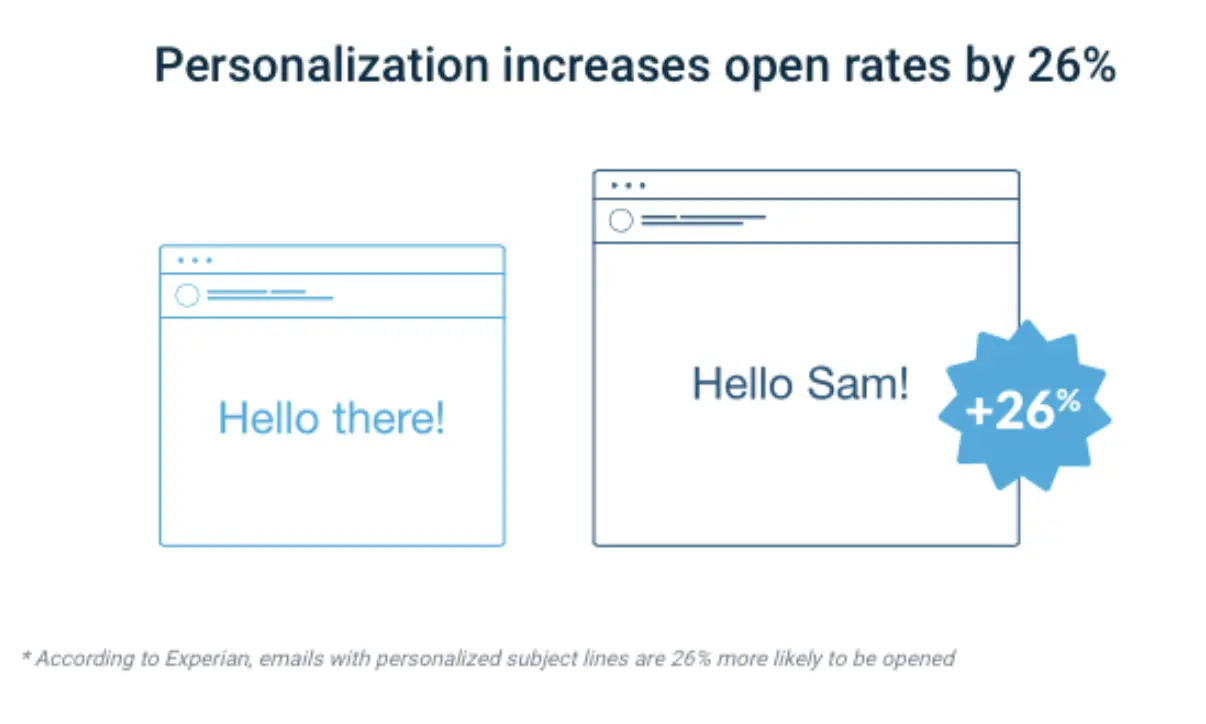 Personalization increases open rates by 26%

Hello there!

Hello Sam!

+26%

* According to Experian, emails with personalized subject lines are 26% more likely to be opened